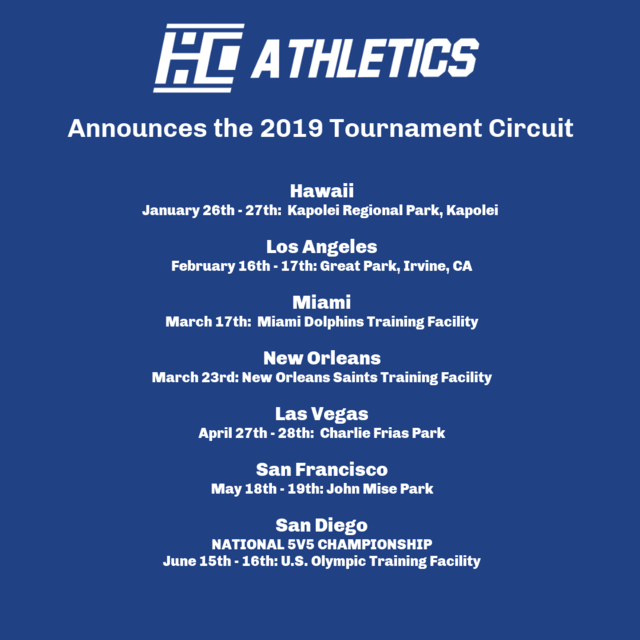 HC ATHLETICS

Announces the 2019 Tournament Circuit

Hawaii
January 26th - 27th: Kapolei Regional Park, Kapolei

Los Angeles
February 16th - 17th: Great Park, Irvine, CA

Miami
March 17th: Miami Dolphins Training Facility

New Orleans
March 23rd: New Orleans Saints Training Facility

Las Vegas
April 27th - 28th: Charlie Frias Park

San Francisco
May 18th - 19th: John Mise Park

San Diego
NATIONAL 5V5 CHAMPIONSHIP
June 15th - 16th: U.S. Olympic Training Facility